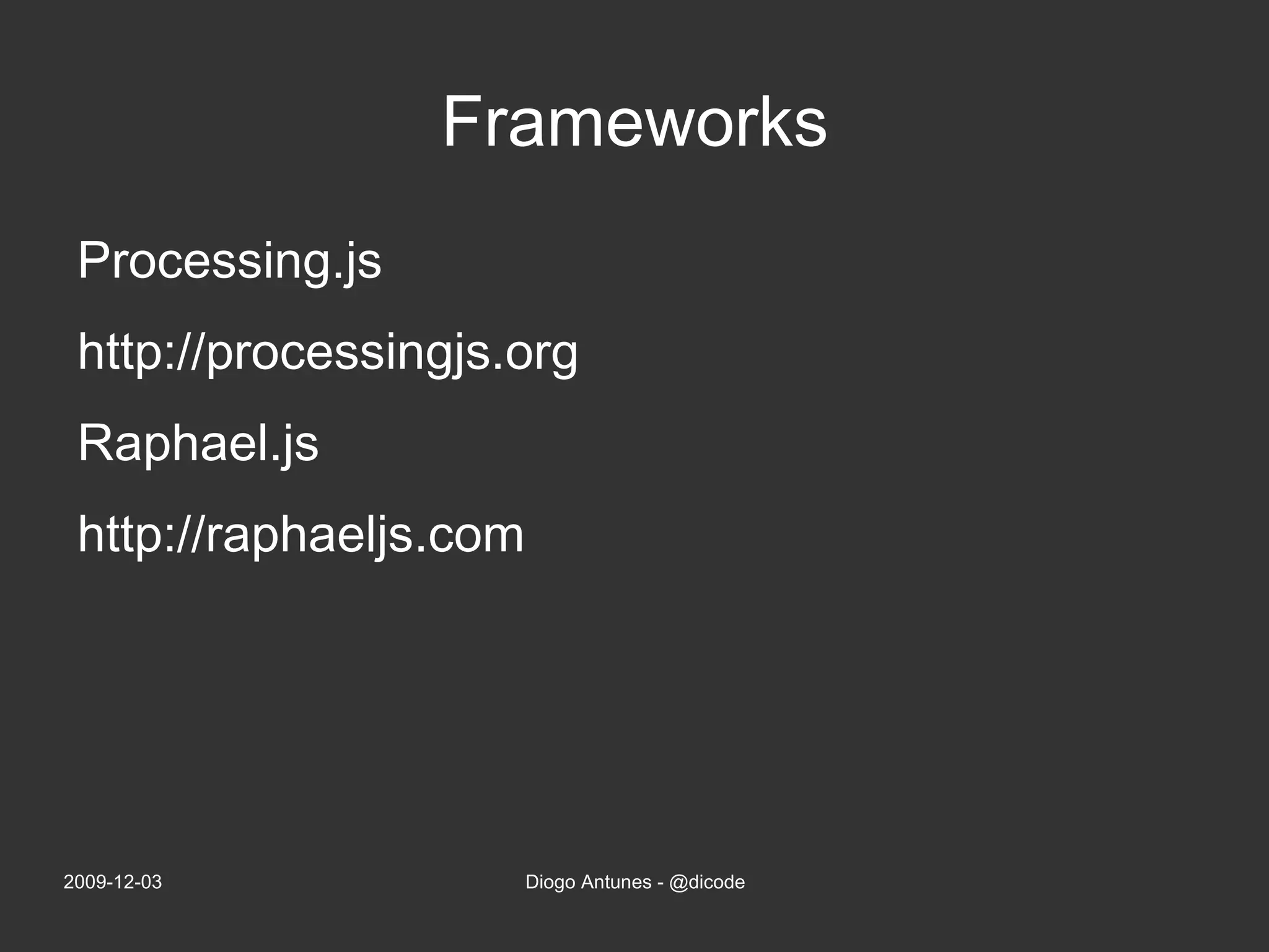 Frameworks

Processing.js

http://processingjs.org

Raphael.js

http://raphaeljs.com

2009-12-03

Diogo Antunes - @dicode